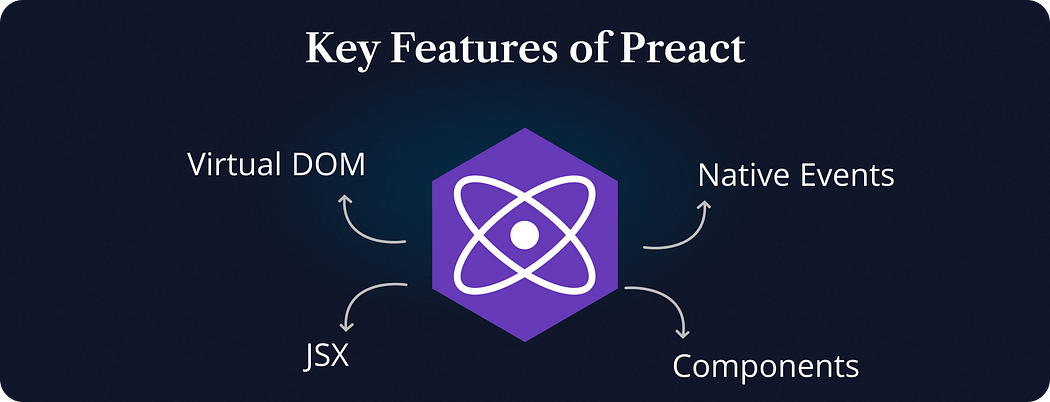 Key Features of Preact

Virtual DOM

Native Events

JSX

Components